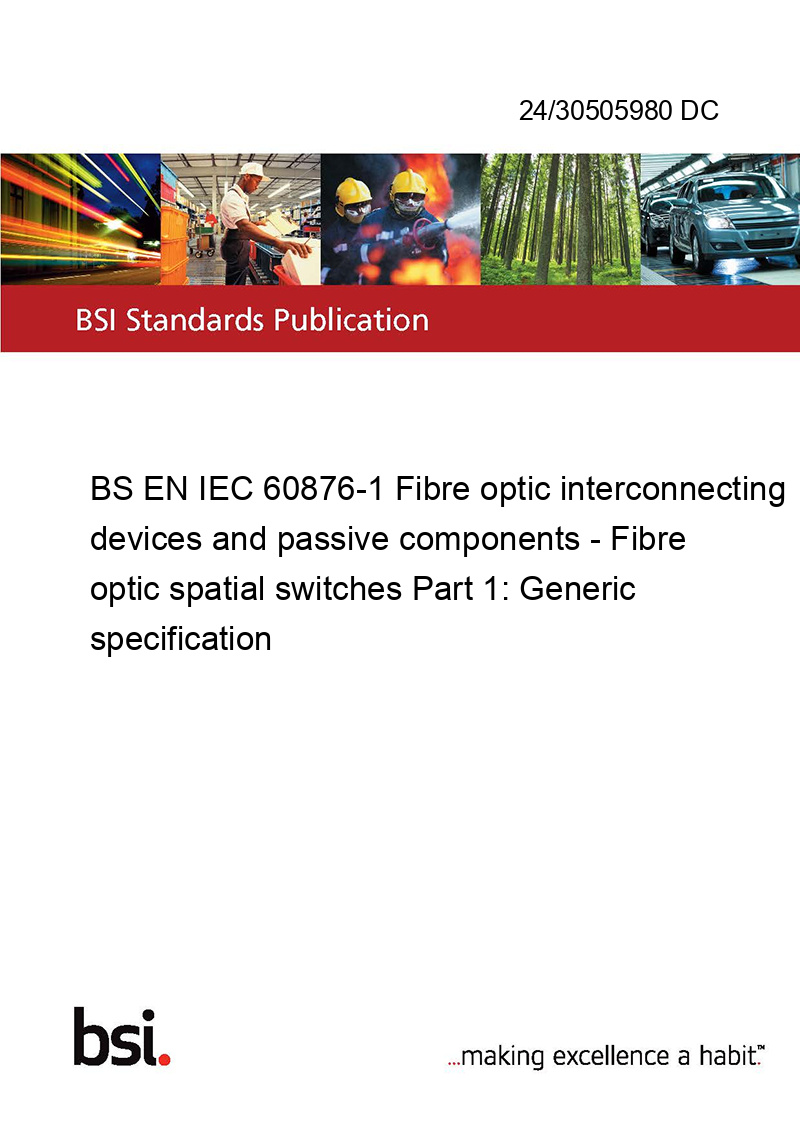 24/30505980 DC

BSI Standards Publication

BS EN IEC 60876-1 Fibre optic interconnecting devices and passive components - Fibre optic spatial switches Part 1: Generic specification

bsi.

...making excellence a habit.™